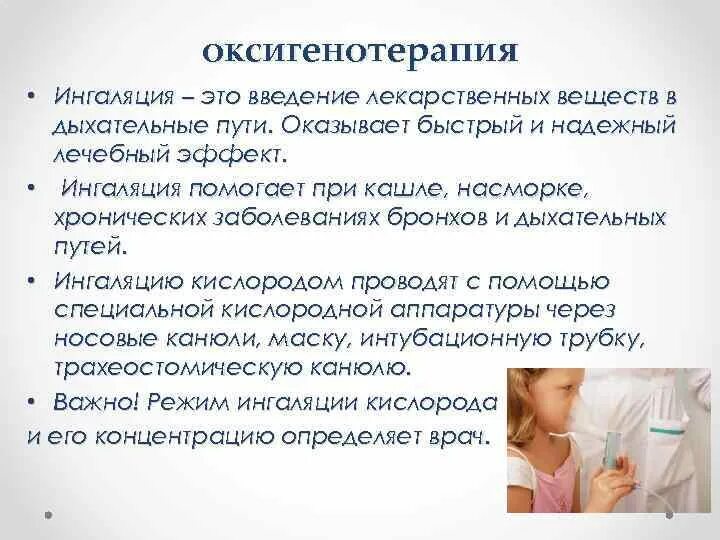 оксигенотерапия

• Ингаляция – это введение лекарственных веществ в дыхательные пути. Оказывает быстрый и надежный лечебный эффект.

• Ингаляция помогает при кашле, насморке, хронических заболеваниях бронхов и дыхательных путей.

• Ингаляцию кислородом проводят с помощью специальной кислородной аппаратуры через носовые канюли, маску, интубационную трубку, трахеостомическую канюлю.

• Важно! Режим ингаляции кислорода и его концентрацию определяет врач.